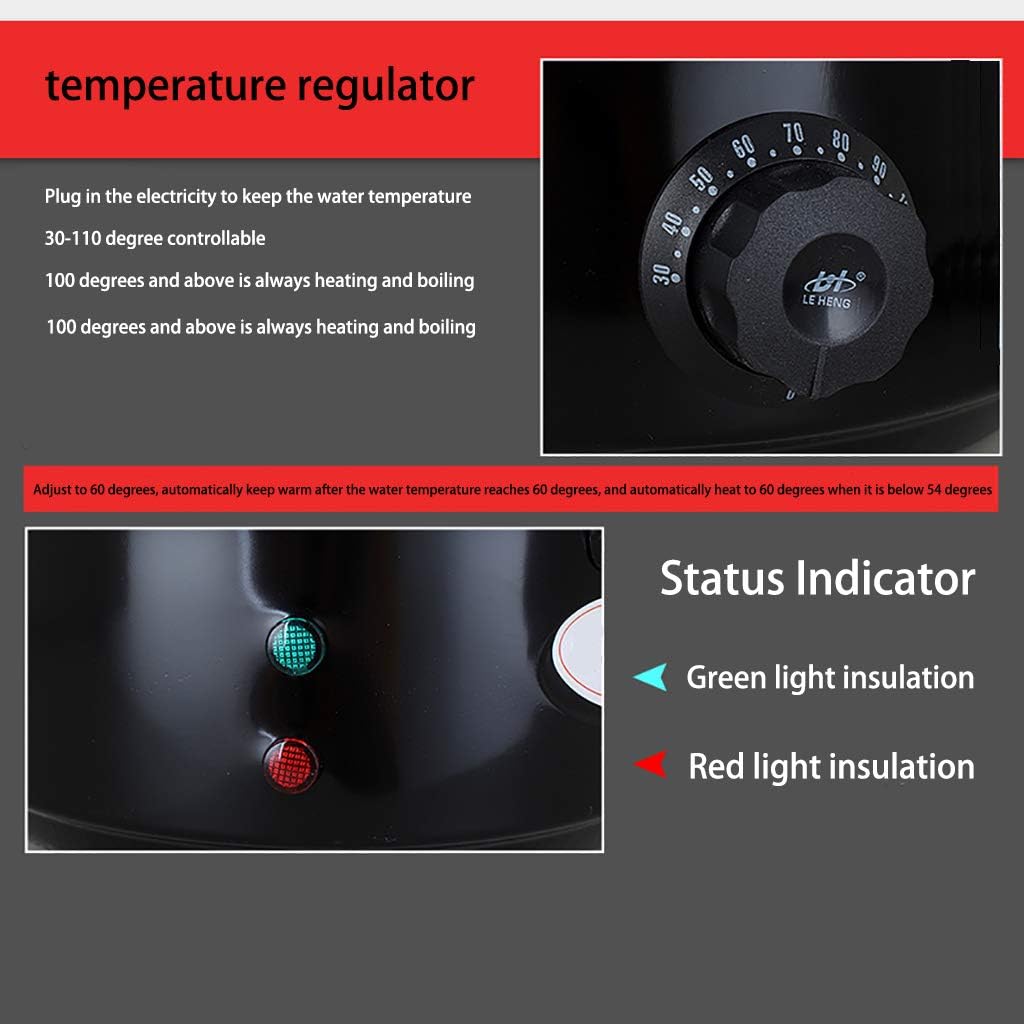 temperature regulator

Plug in the electricity to keep the water temperature

30-110 degree controllable

100 degrees and above is always heating and boiling

100 degrees and above is always heating and boiling

30 40 50 60 70 80 90

LE HENG

Adjust to 60 degrees, automatically keep warm after the water temperature reaches 60 degrees, and automatically heat to 60 degrees when it is below 54 degrees

Status Indicator

Green light insulation

Red light insulation